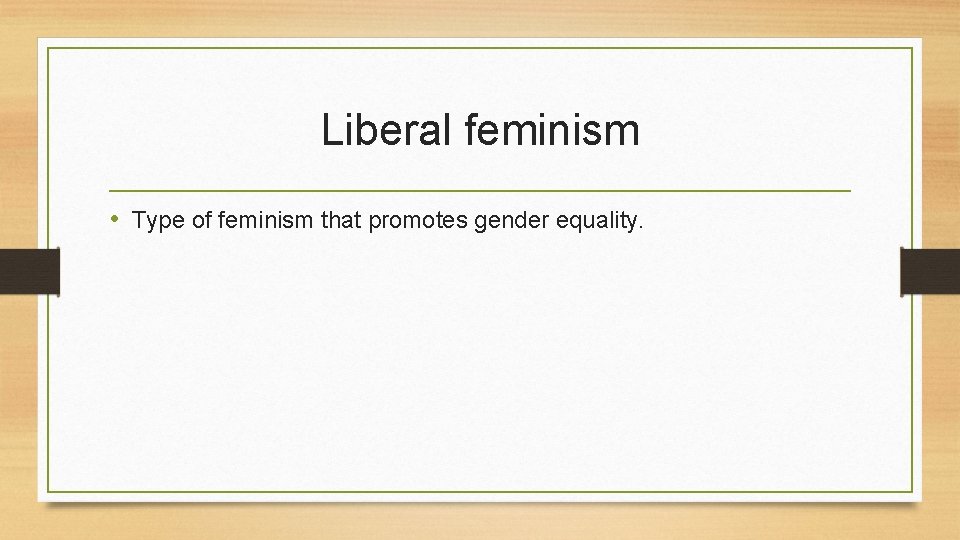 Liberal feminism

• Type of feminism that promotes gender equality.